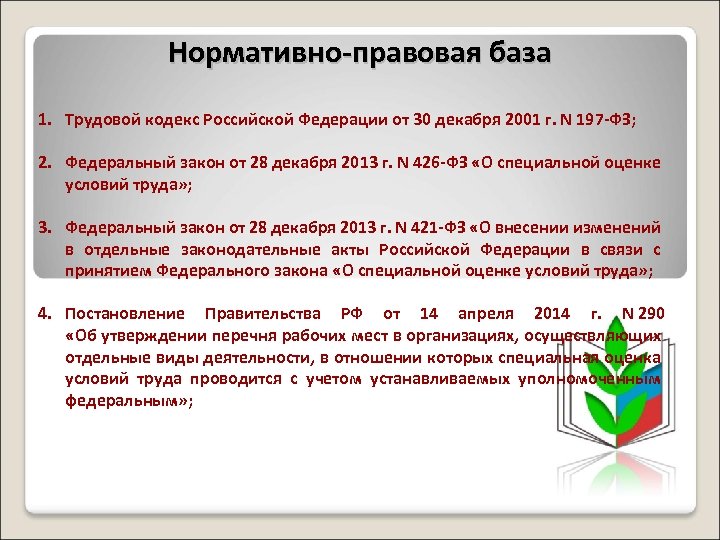 Нормативно-правовая база

1. Трудовой кодекс Российской Федерации от 30 декабря 2001 г. N 197-ФЗ;

2. Федеральный закон от 28 декабря 2013 г. N 426-ФЗ «О специальной оценке условий труда»;

3. Федеральный закон от 28 декабря 2013 г. N 421-ФЗ «О внесении изменений в отдельные законодательные акты Российской Федерации в связи с принятием Федерального закона «О специальной оценке условий труда»;

4. Постановление Правительства РФ от 14 апреля 2014 г. N 290 «Об утверждении перечня рабочих мест в организациях, осуществляющих отдельные виды деятельности, в отношении которых специальная оценка условий труда проводится с учетом устанавливаемых уполномоченным федеральным»;